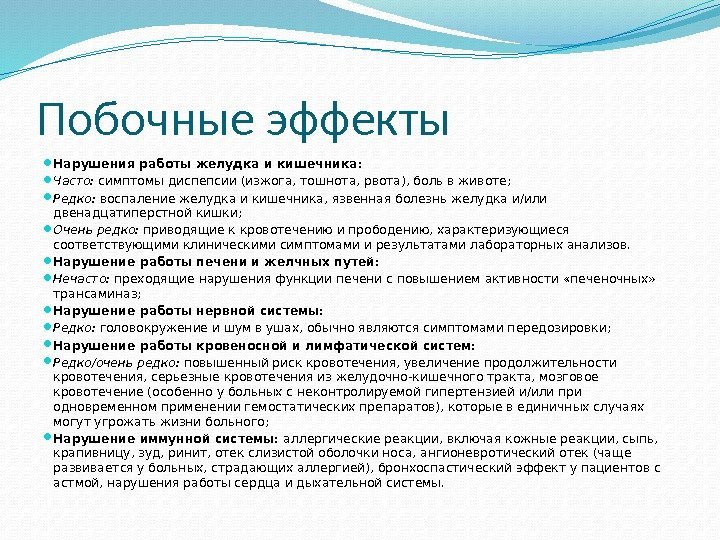 Побочные эффекты

Нарушения работы желудка и кишечника:

Часто: симптомы диспепсии (изжога, тошнота, рвота), боль в животе;

Редко: воспаление желудка и кишечника, язвенная болезнь желудка и/или двенадцатиперстной кишки;

Очень редко: приводящие к кровотечению и прободению, характеризующиеся соответствующими клиническими симптомами и результатами лабораторных анализов.

Нарушение работы печени и желчных путей:

Нечасто: преходящие нарушения функции печени с повышением активности «печеночных» трансаминаз;

Нарушение работы нервной системы:

Редко: головокружение и шум в ушах, обычно являются симптомами передозировки;

Нарушение работы кровеносной и лимфатической систем:

Редко/очень редко: повышенный риск кровотечения, увеличение продолжительности кровотечения, серьезные кровотечения из желудочно-кишечного тракта, мозговое кровотечение (особенно у больных с неконтролируемой гипертензией и/или при одновременном применении гемостатических препаратов), которые в единичных случаях могут угрожать жизни больного;

Нарушение иммунной системы: аллергические реакции, включая кожные реакции, сыпь, крапивницу, зуд, ринит, отек слизистой оболочки носа, ангионевротический отек (чаще развивается у больных, страдающих аллергией), бронхоспастический эффект у пациентов с астмой, нарушения работы сердца и дыхательной системы.